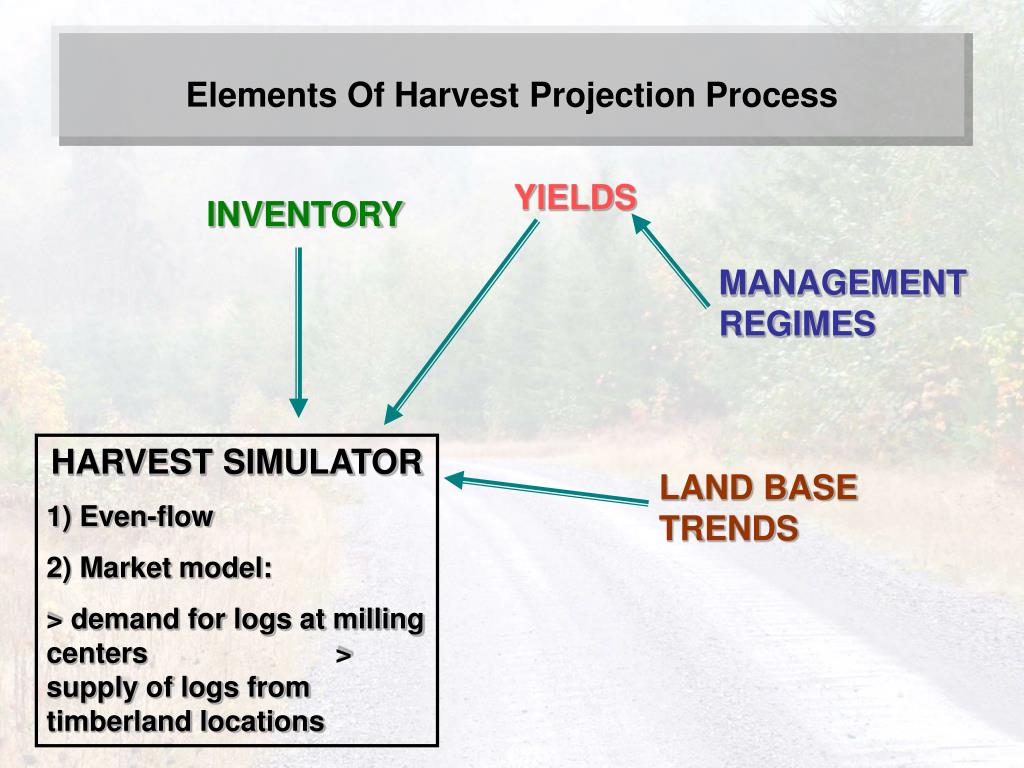 Elements Of Harvest Projection Process

INVENTORY

YIELDS

MANAGEMENT REGIMES

HARVEST SIMULATOR

1) Even-flow

2) Market model:

> demand for logs at milling centers > supply of logs from timberland locations

LAND BASE TRENDS